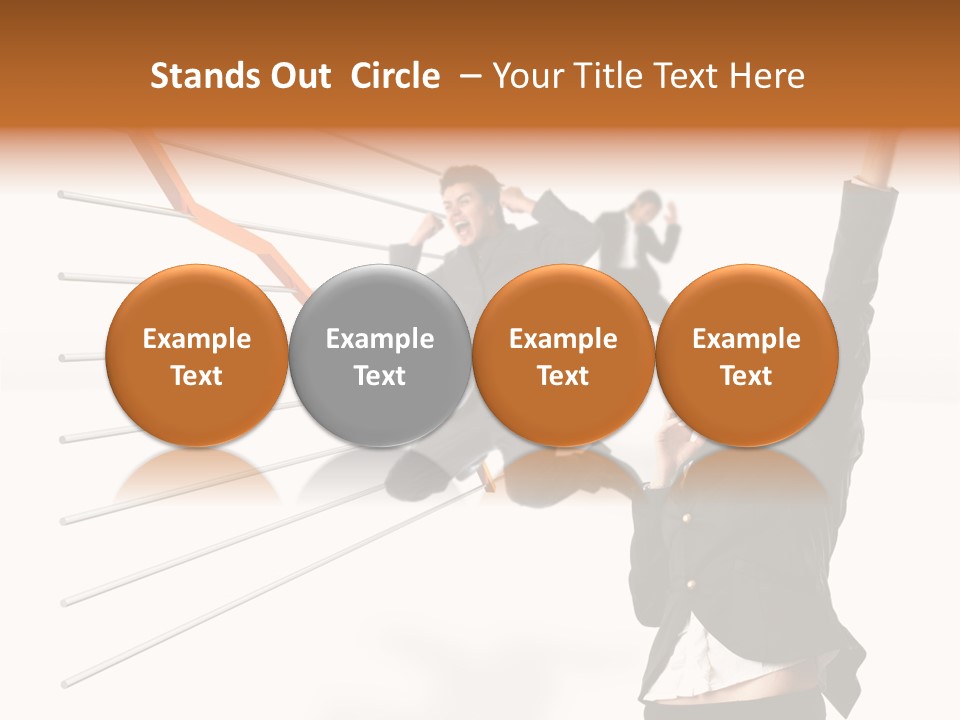 Stands Out Circle – Your Title Text Here

Example Text

Example Text

Example Text

Example Text